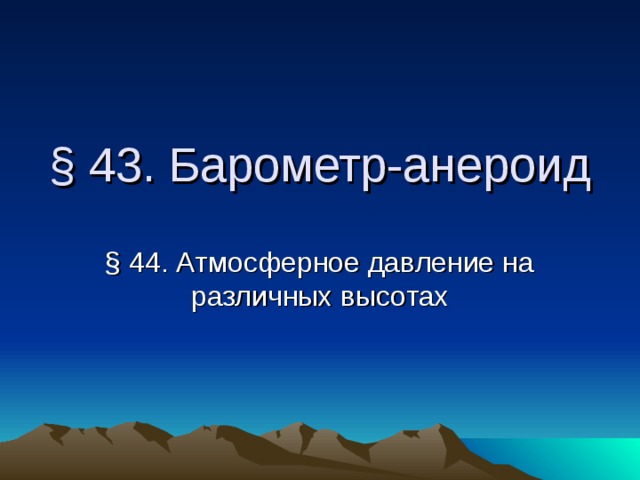 § 43. Барометр-анероид

§ 44. Атмосферное давление на различных высотах